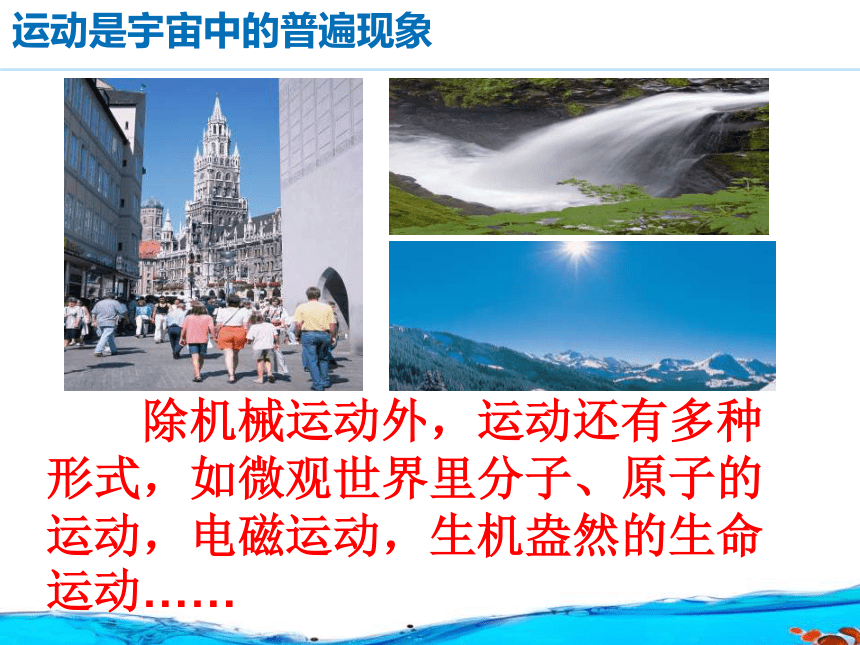 运动是宇宙中的普遍现象

除机械运动外，运动还有多种形式，如微观世界里分子、原子的运动，电磁运动，生机盎然的生命运动……